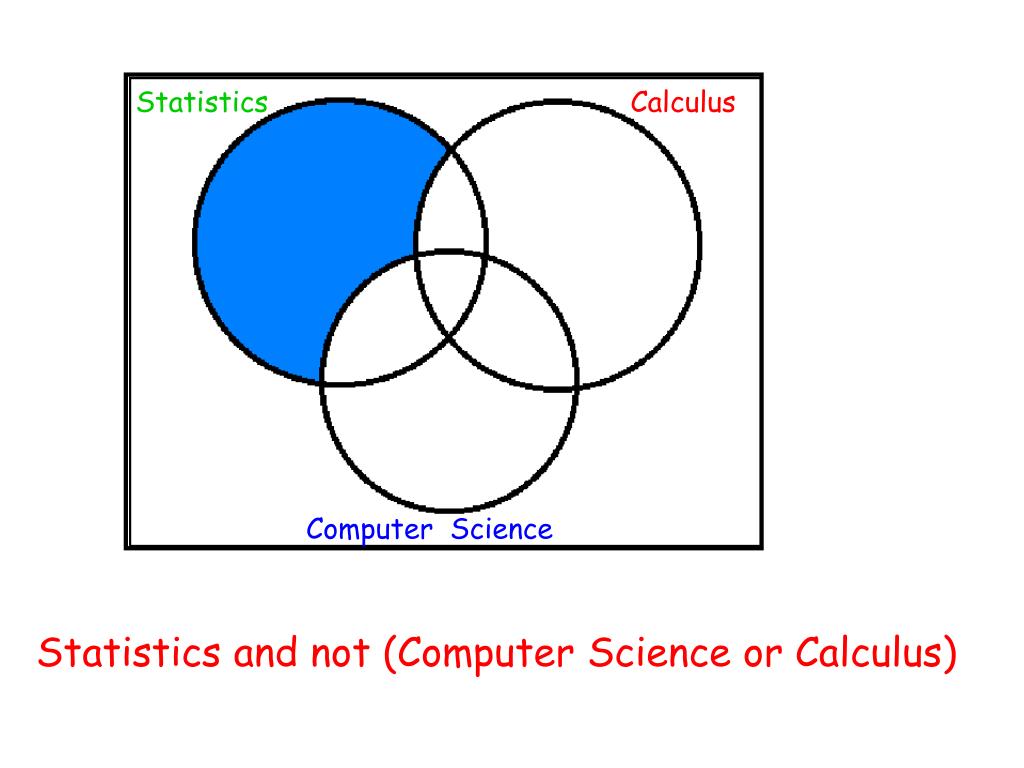 Statistics

Calculus

Computer Science

Statistics and not (Computer Science or Calculus)